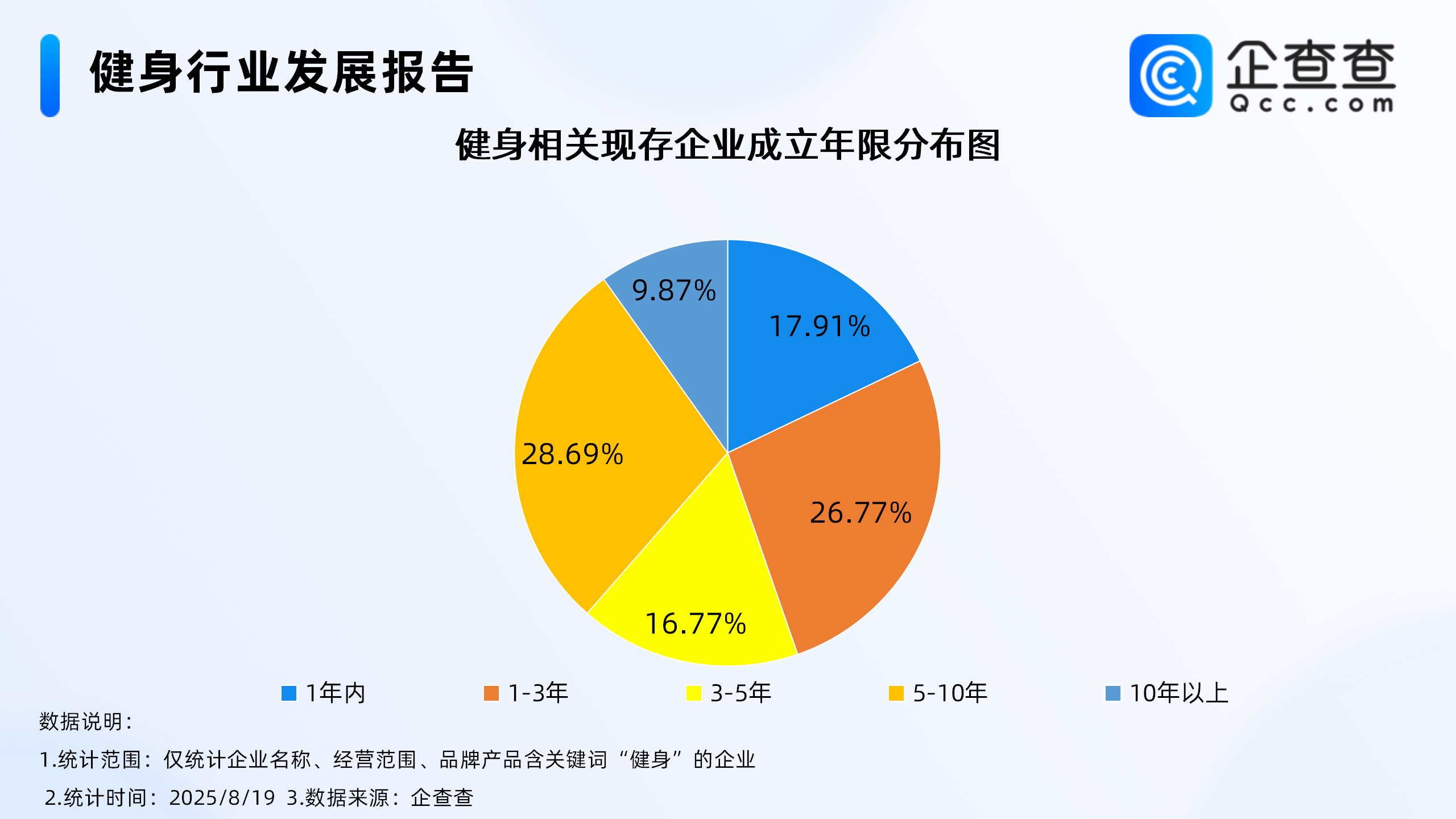 健身行业发展报告

企查查
Qcc.com

健身相关现存企业成立年限分布图

9.87%
17.91%
28.69%
26.77%
16.77%

1年内　1-3年　3-5年　5-10年　10年以上

数据说明：
1.统计范围：仅统计企业名称、经营范围、品牌产品含关键词“健身”的企业
2.统计时间：2025/8/19 3.数据来源：企查查